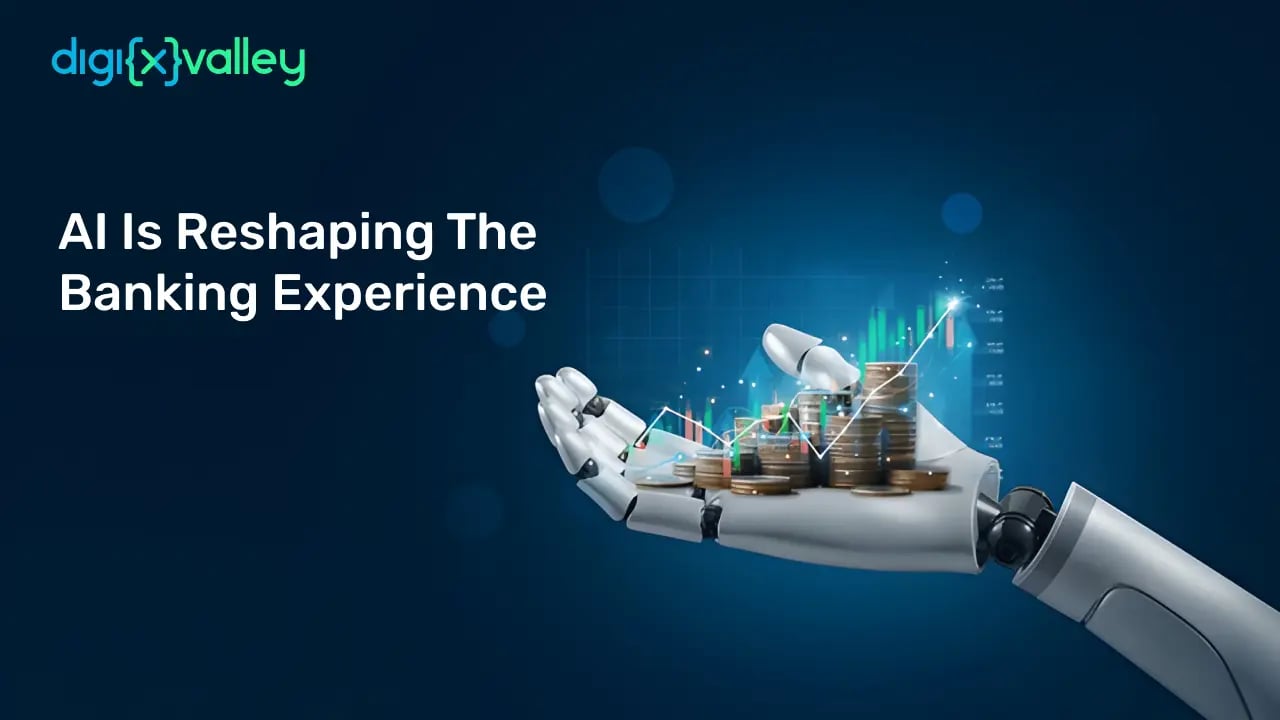 digi{x}valley

AI Is Reshaping The Banking Experience